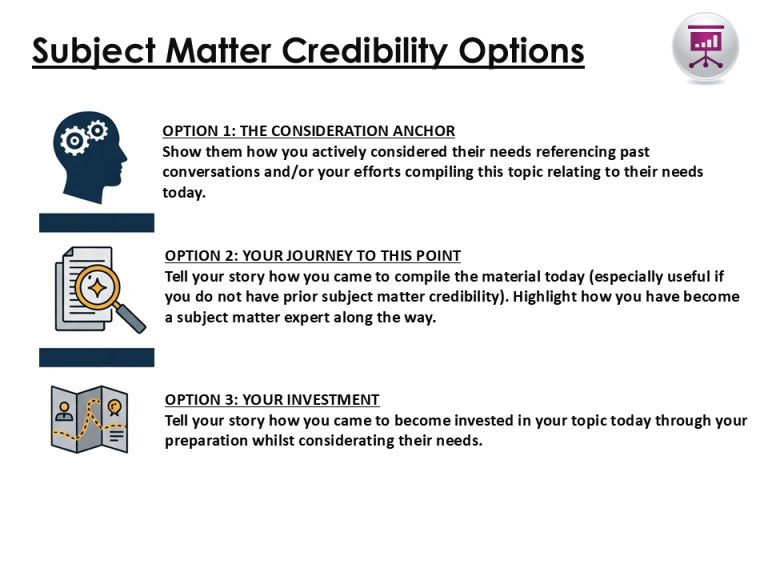 Subject Matter Credibility Options

OPTION 1: THE CONSIDERATION ANCHOR
Show them how you actively considered their needs referencing past conversations and/or your efforts compiling this topic relating to their needs today.

OPTION 2: YOUR JOURNEY TO THIS POINT
Tell your story how you came to compile the material today (especially useful if you do not have prior subject matter credibility). Highlight how you have become a subject matter expert along the way.

OPTION 3: YOUR INVESTMENT
Tell your story how you came to become invested in your topic today through your preparation whilst considerating their needs.